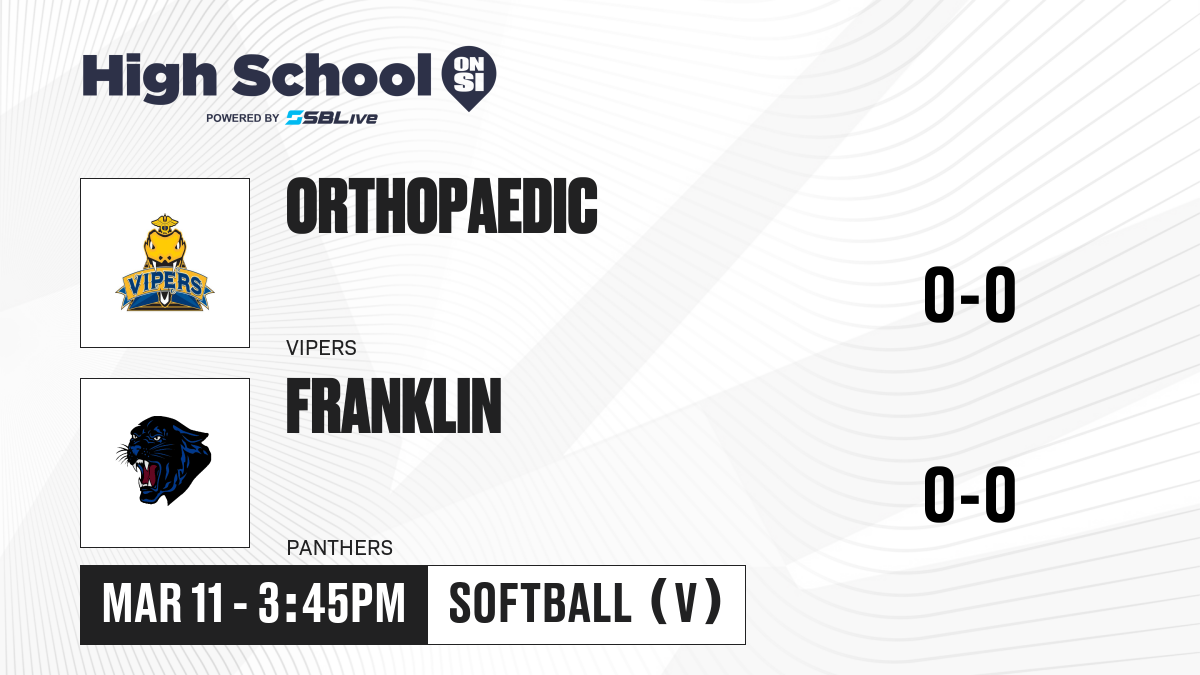 High School ON SI
POWERED BY SBLive

VIPERS

ORTHOPAEDIC

VIPERS

0-0

FRANKLIN

PANTHERS

0-0

MAR 11 - 3:45PM

SOFTBALL (V)